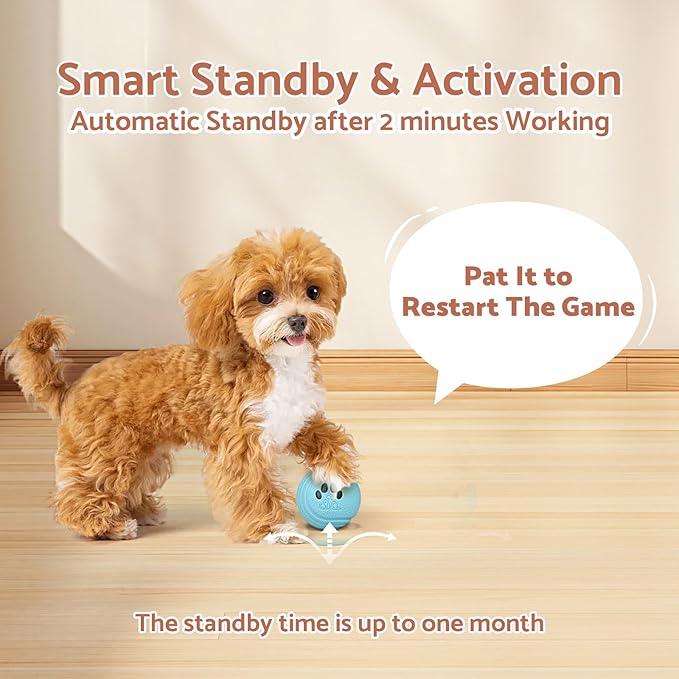 Smart Standby & Activation
Automatic Standby after 2 minutes Working

Pat It to Restart The Game

The standby time is up to one month